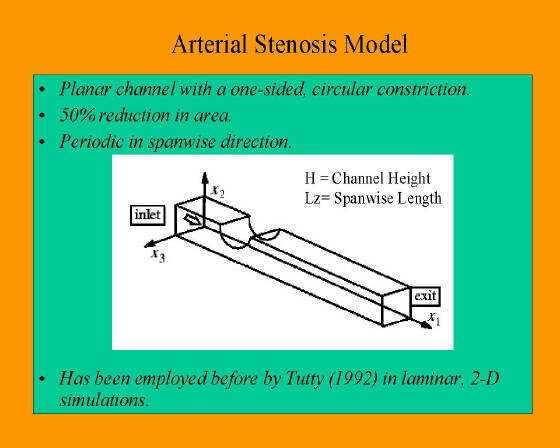 Arterial Stenosis Model

• Planar channel with a one-sided, circular constriction.
• 50% reduction in area.
• Periodic in spanwise direction.

H = Channel Height
Lz= Spanwise Length

$x_2$

inlet

$x_3$

exit

$x_1$

• Has been employed before by Tutty (1992) in laminar, 2-D simulations.